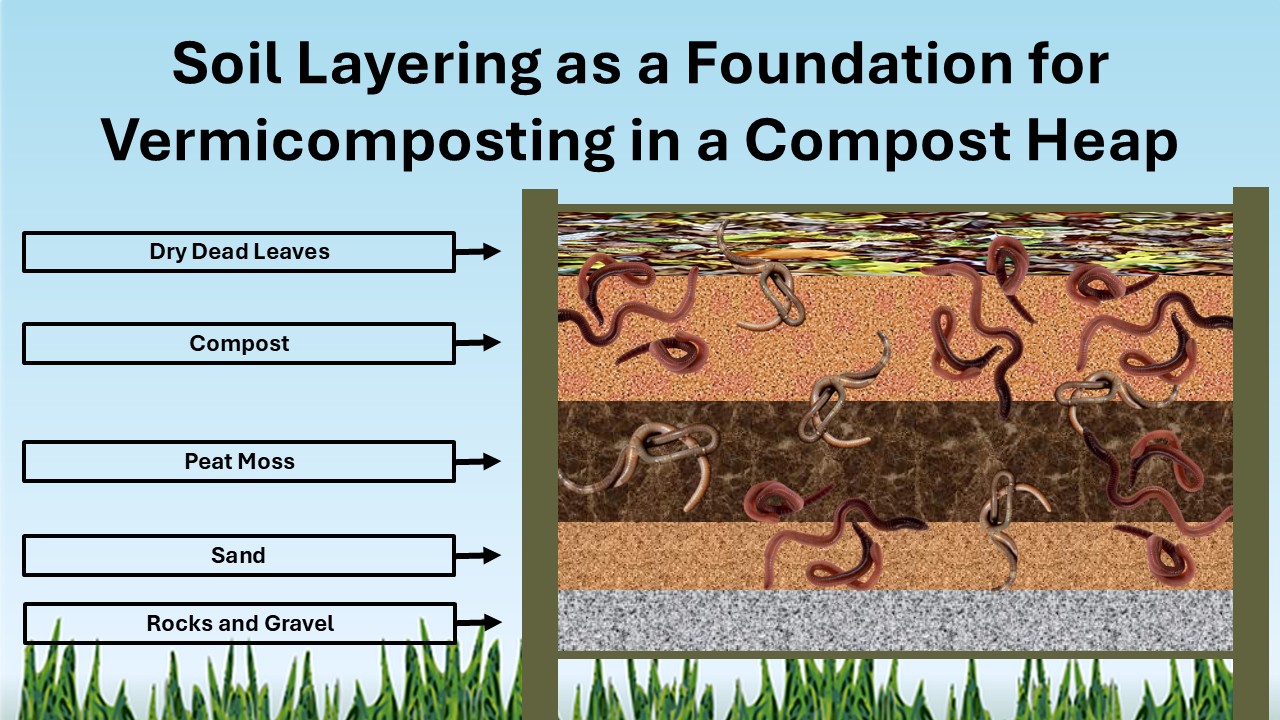 Soil Layering as a Foundation for Vermicomposting in a Compost Heap

Dry Dead Leaves

Compost

Peat Moss

Sand

Rocks and Gravel